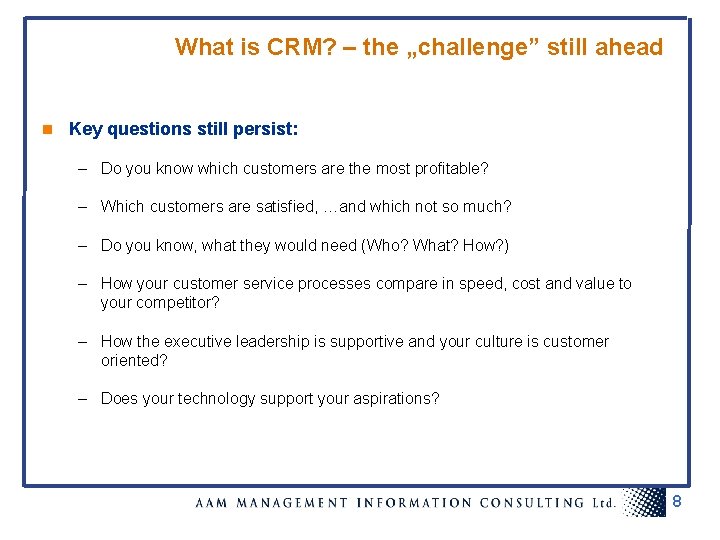 What is CRM? – the „challenge” still ahead

Key questions still persist:

– Do you know which customers are the most profitable?

– Which customers are satisfied, …and which not so much?

– Do you know, what they would need (Who? What? How?)

– How your customer service processes compare in speed, cost and value to your competitor?

– How the executive leadership is supportive and your culture is customer oriented?

– Does your technology support your aspirations?

AAM MANAGEMENT INFORMATION CONSULTING Ltd.

8